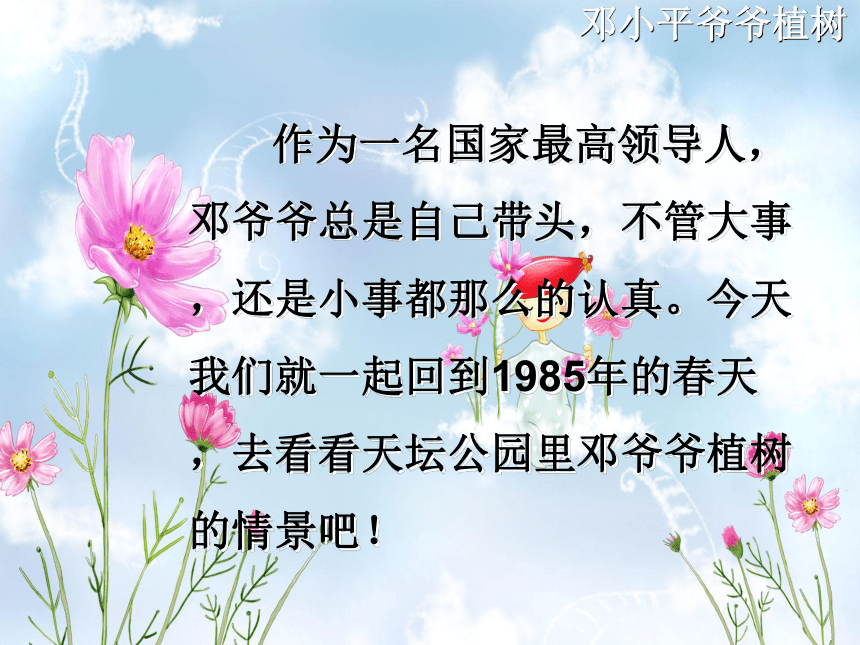 邓小平爷爷植树

作为一名国家最高领导人，邓爷爷总是自己带头，不管大事，还是小事都那么的认真。今天我们就一起回到1985年的春天，去看看天坛公园里邓爷爷植树的情景吧！